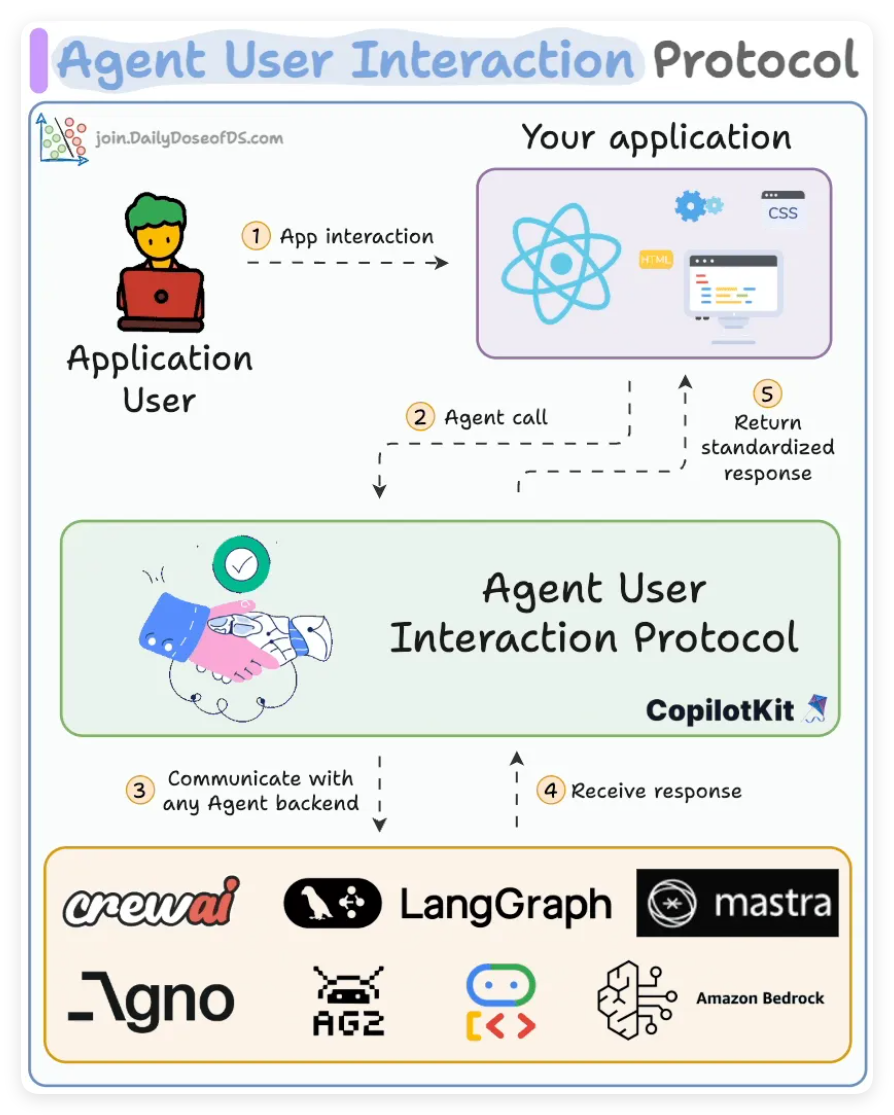 Agent User Interaction Protocol

join.DailyDoseofDS.com

Your application

CSS

HTML

1 App interaction

Application User

2 Agent call

5 Return standardized response

Agent User Interaction Protocol

CopilotKit

3 Communicate with any Agent backend

4 Receive response

crewai

LangGraph

mastra

Agno

AG2

Amazon Bedrock